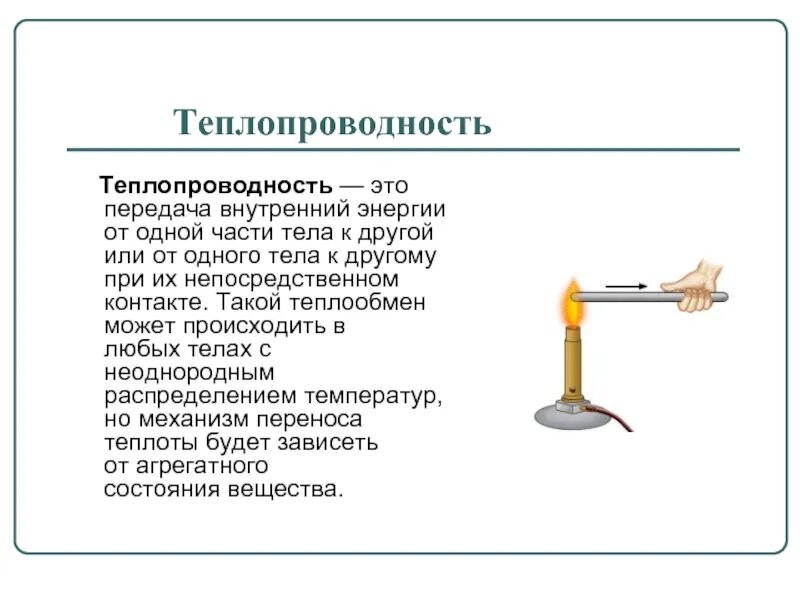 Теплопроводность

Теплопроводность — это передача внутренний энергии от одной части тела к другой или от одного тела к другому при их непосредственном контакте. Такой теплообмен может происходить в любых телах с неоднородным распределением температур, но механизм переноса теплоты будет зависеть от агрегатного состояния вещества.